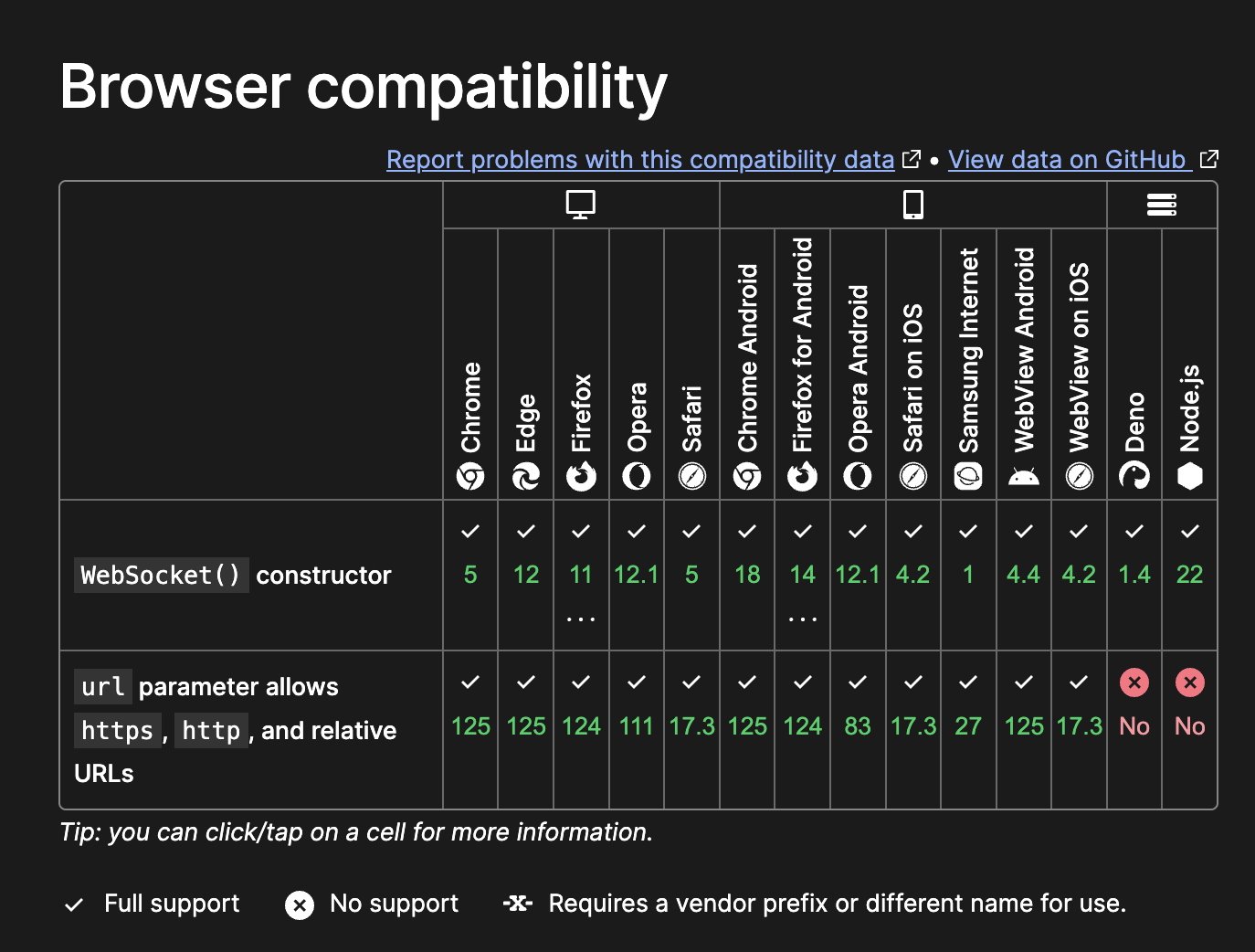 Browser compatibility

Report problems with this compatibility data • View data on GitHub

| | Chrome | Edge | Firefox | Opera | Safari | Chrome Android | Firefox for Android | Opera Android | Safari on iOS | Samsung Internet | WebView Android | WebView on iOS | Deno | Node.js |
|---|---|---|---|---|---|---|---|---|---|---|---|---|---|---|
| WebSocket() constructor | 5 | 12 | 11 ... | 12.1 | 5 | 18 | 14 ... | 12.1 | 4.2 | 1 | 4.4 | 4.2 | 1.4 | 22 |
| url parameter allows https, http, and relative URLs | 125 | 125 | 124 | 111 | 17.3 | 125 | 124 | 83 | 17.3 | 27 | 125 | 17.3 | No | No |

Tip: you can click/tap on a cell for more information.

Full support   No support   Requires a vendor prefix or different name for use.